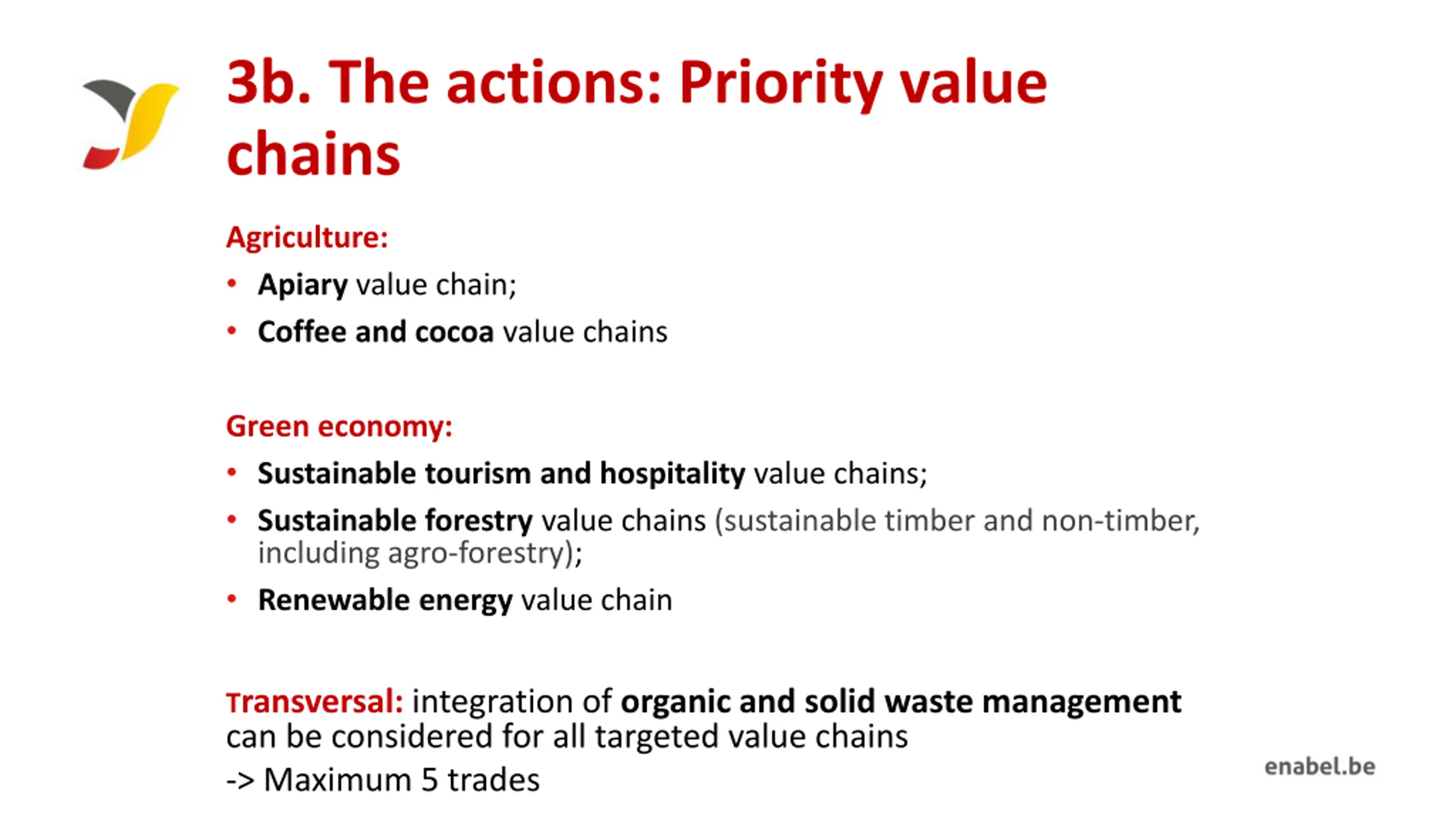 3b. The actions: Priority value chains

Agriculture:
• Apiary value chain;
• Coffee and cocoa value chains

Green economy:
• Sustainable tourism and hospitality value chains;
• Sustainable forestry value chains (sustainable timber and non-timber, including agro-forestry);
• Renewable energy value chain

Transversal: integration of organic and solid waste management can be considered for all targeted value chains
-> Maximum 5 trades

enabel.be